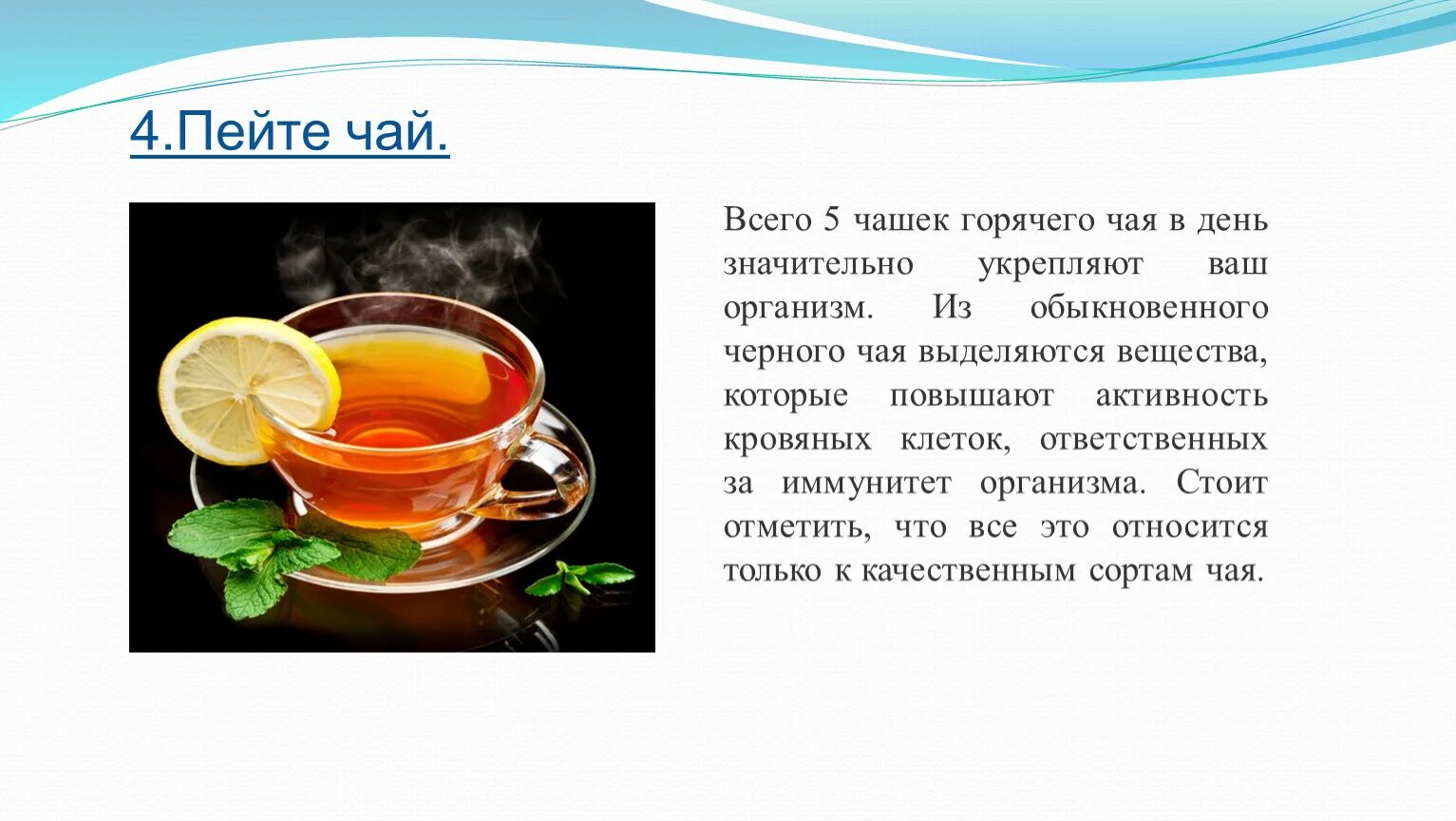 4.Пейте чай.

Всего 5 чашек горячего чая в день значительно укрепляют ваш организм. Из обыкновенного черного чая выделяются вещества, которые повышают активность кровяных клеток, ответственных за иммунитет организма. Стоит отметить, что все это относится только к качественным сортам чая.